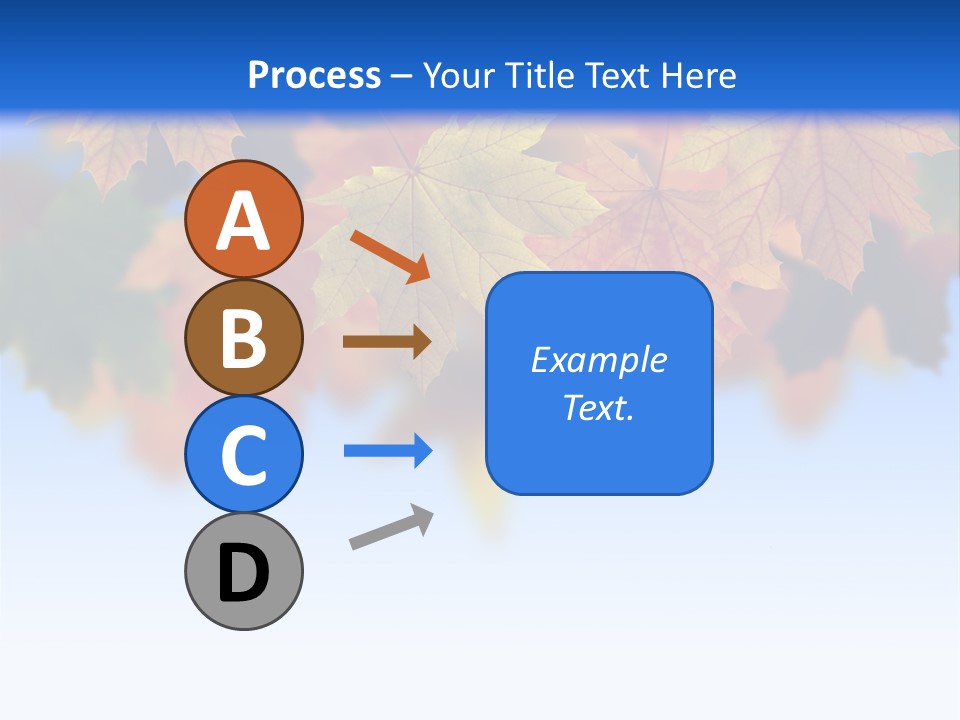 Process – Your Title Text Here

A

B

C

D

Example Text.